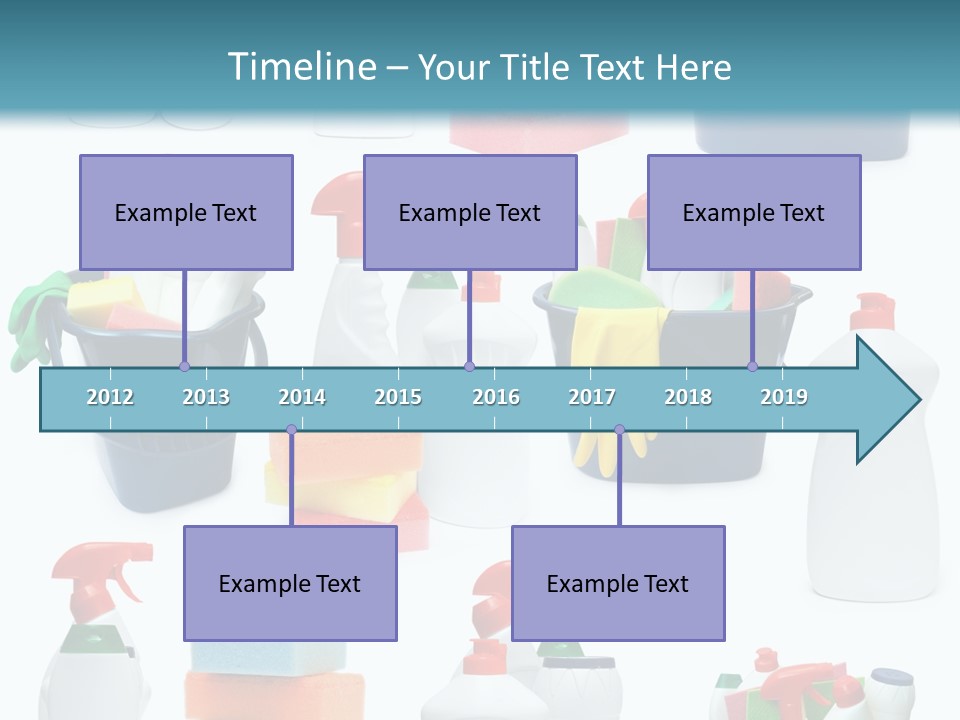 Timeline – Your Title Text Here

Example Text

Example Text

Example Text

2012 2013 2014 2015 2016 2017 2018 2019

Example Text

Example Text